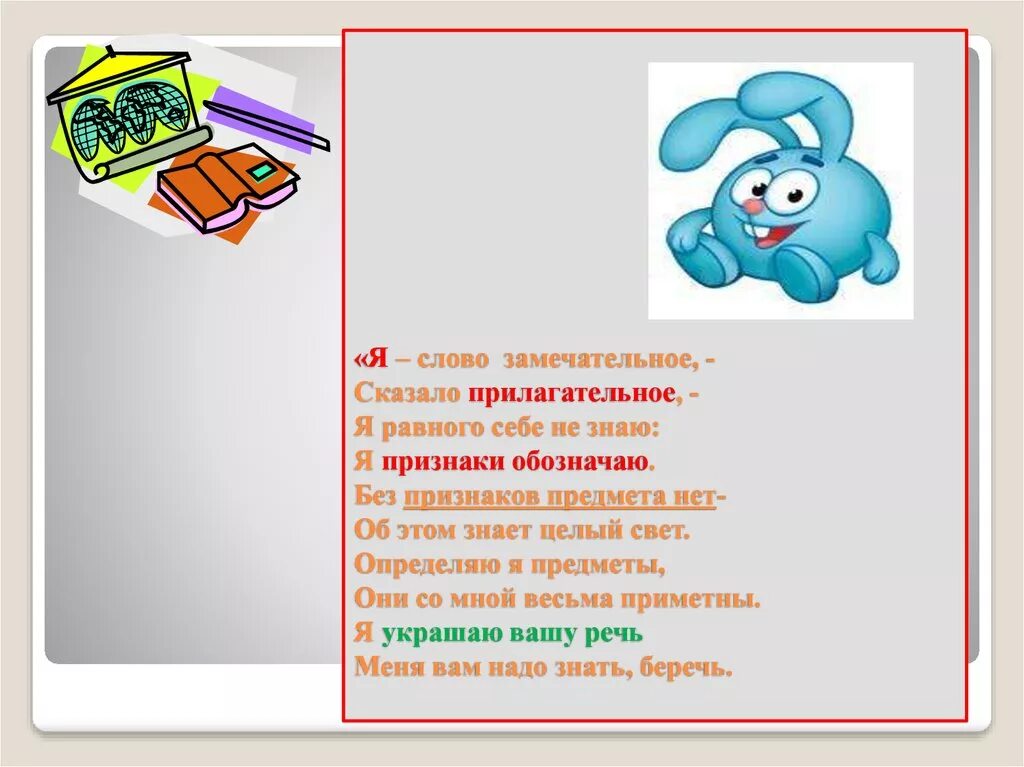 «Я – слово замечательное, -
Сказало прилагательное, -
Я равного себе не знаю:
Я признаки обозначаю.
Без признаков предмета нет-
Об этом знает целый свет.
Определяю я предметы,
Они со мной весьма приметны.
Я украшаю вашу речь
Меня вам надо знать, беречь.